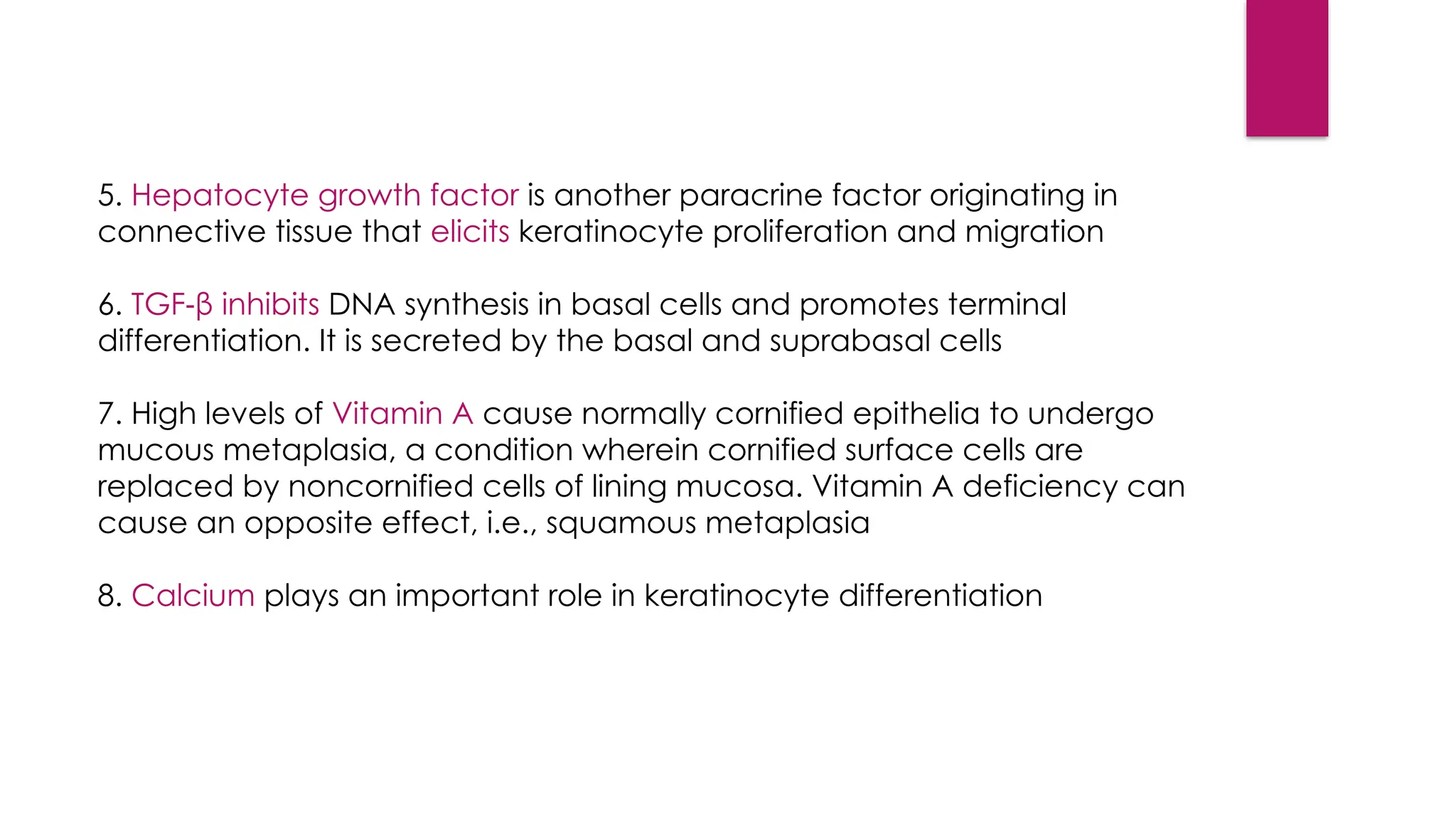 5. Hepatocyte growth factor is another paracrine factor originating in connective tissue that elicits keratinocyte proliferation and migration

6. TGF-β inhibits DNA synthesis in basal cells and promotes terminal differentiation. It is secreted by the basal and suprabasal cells

7. High levels of Vitamin A cause normally cornified epithelia to undergo mucous metaplasia, a condition wherein cornified surface cells are replaced by noncornified cells of lining mucosa. Vitamin A deficiency can cause an opposite effect, i.e., squamous metaplasia

8. Calcium plays an important role in keratinocyte differentiation